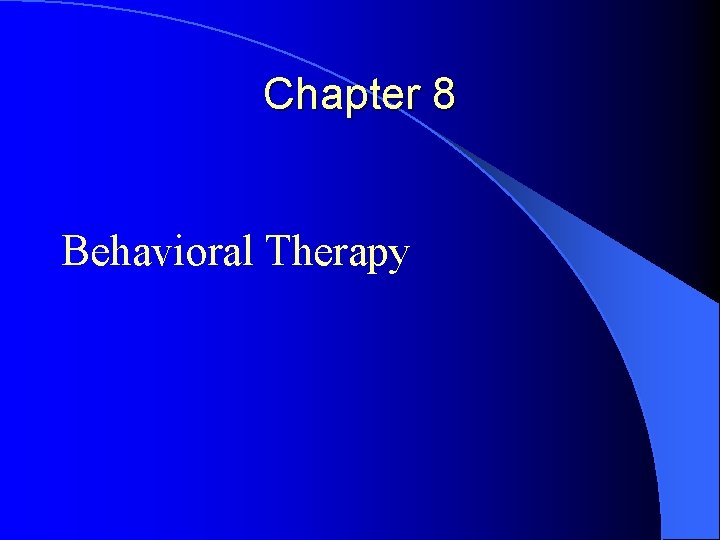 Chapter 8

Behavioral Therapy